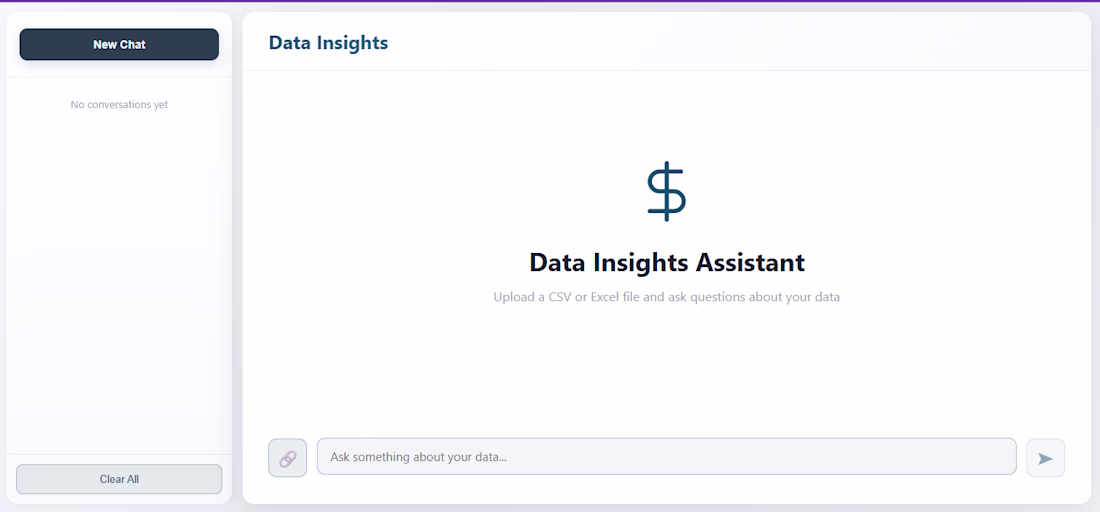 New Chat

No conversations yet

Clear All

Data Insights

$

Data Insights Assistant

Upload a CSV or Excel file and ask questions about your data

Ask something about your data...